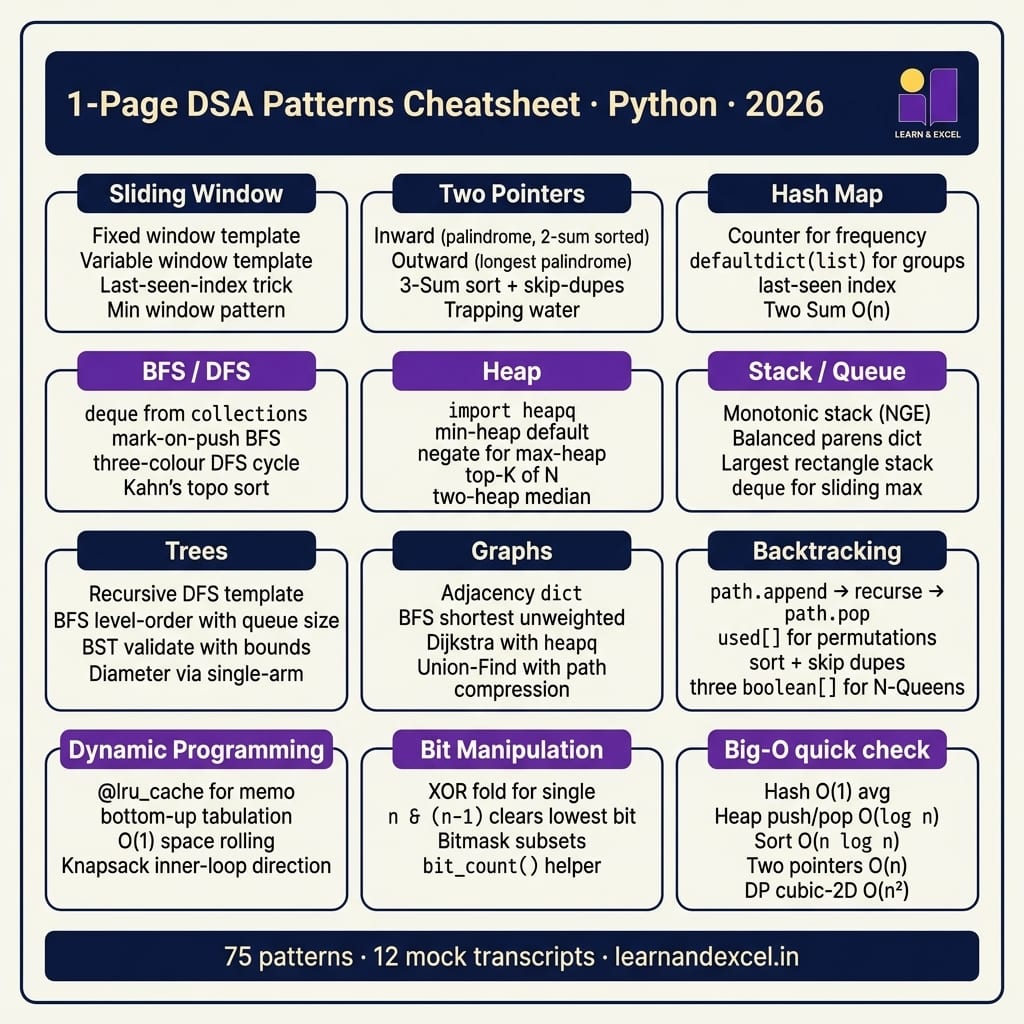 1-Page DSA Patterns Cheatsheet · Python · 2026

LEARN & EXCEL

Sliding Window

Fixed window template
Variable window template
Last-seen-index trick
Min window pattern

Two Pointers

Inward (palindrome, 2-sum sorted)
Outward (longest palindrome)
3-Sum sort + skip-dupes
Trapping water

Hash Map

Counter for frequency
defaultdict(list) for groups
last-seen index
Two Sum O(n)

BFS / DFS

deque from collections
mark-on-push BFS
three-colour DFS cycle
Kahn's topo sort

Heap

import heapq
min-heap default
negate for max-heap
top-K of N
two-heap median

Stack / Queue

Monotonic stack (NGE)
Balanced parens dict
Largest rectangle stack
deque for sliding max

Trees

Recursive DFS template
BFS level-order with queue size
BST validate with bounds
Diameter via single-arm

Graphs

Adjacency dict
BFS shortest unweighted
Dijkstra with heapq
Union-Find with path compression

Backtracking

path.append → recurse → path.pop
used[] for permutations
sort + skip dupes
three boolean[] for N-Queens

Dynamic Programming

@lru_cache for memo
bottom-up tabulation
O(1) space rolling
Knapsack inner-loop direction

Bit Manipulation

XOR fold for single
n & (n-1) clears lowest bit
Bitmask subsets
bit_count() helper

Big-O quick check

Hash O(1) avg
Heap push/pop O(log n)
Sort O(n log n)
Two pointers O(n)
DP cubic-2D O(n²)

75 patterns · 12 mock transcripts · learnandexcel.in